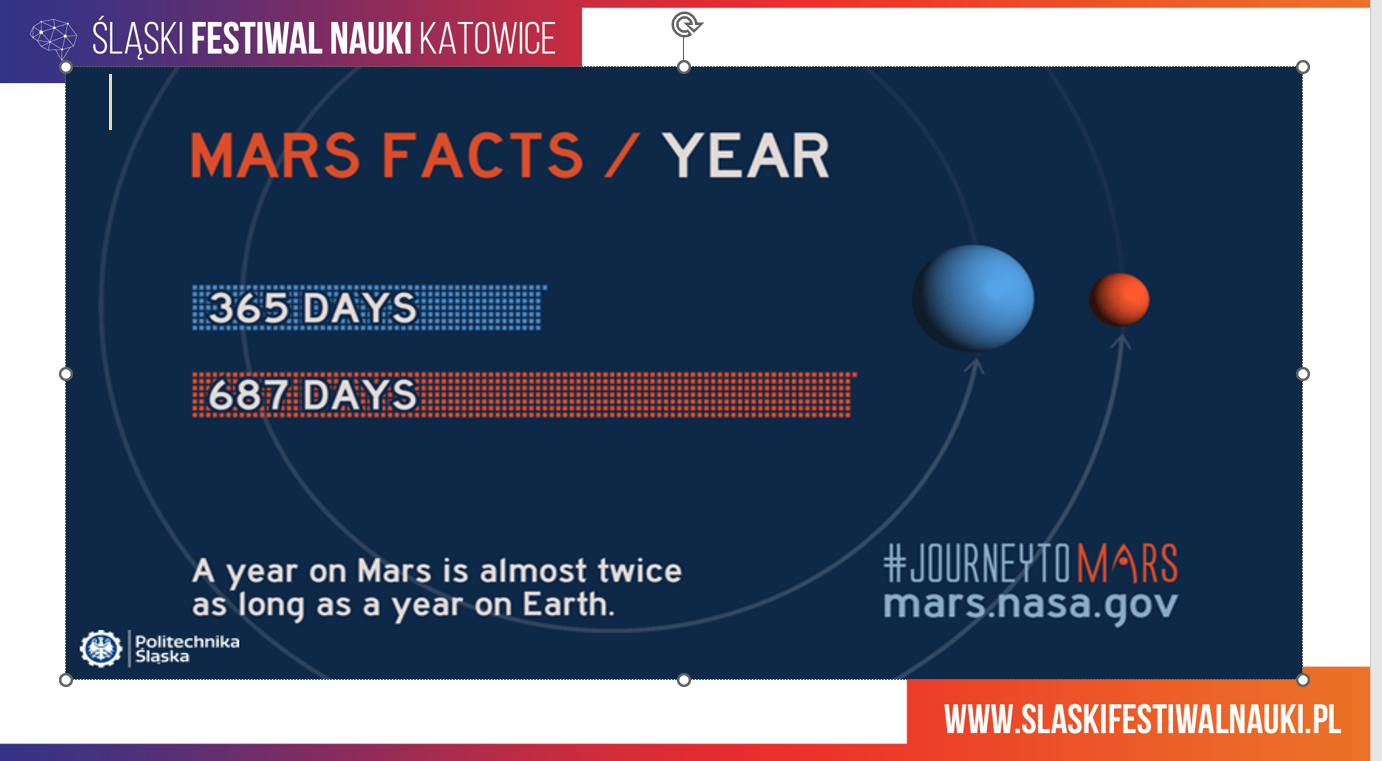 ŚLĄSKI FESTIWAL NAUKI KATOWICE

MARS FACTS / YEAR

365 DAYS

687 DAYS

A year on Mars is almost twice as long as a year on Earth.

#JOURNEYTOMARS
mars.nasa.gov

Politechnika Śląska

WWW.SLASKIFESTIWALNAUKI.PL